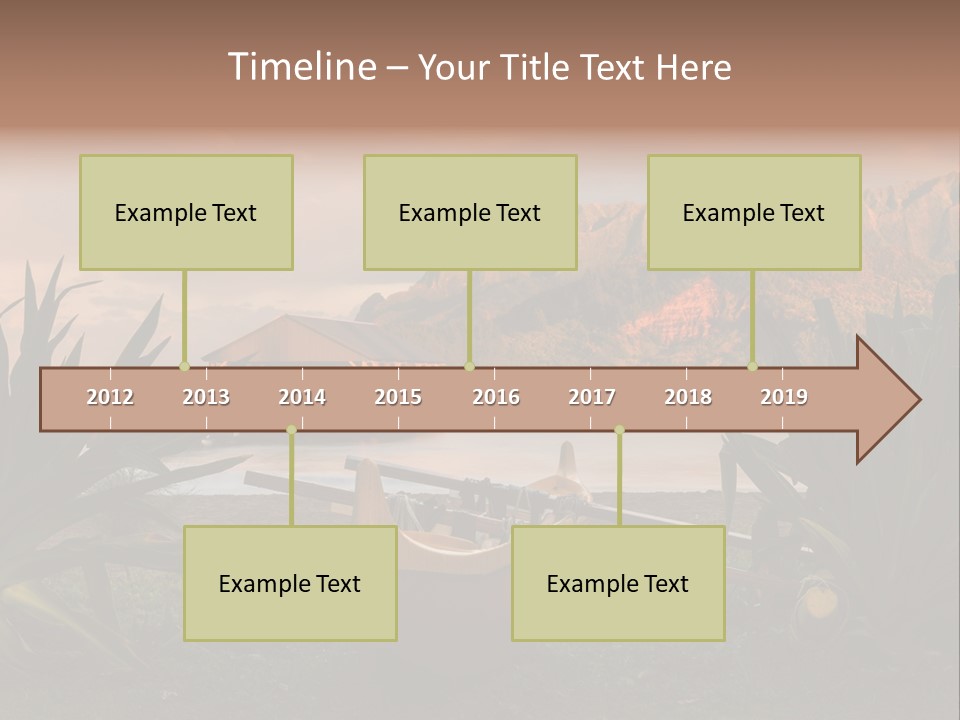 Timeline – Your Title Text Here

Example Text

Example Text

Example Text

2012 2013 2014 2015 2016 2017 2018 2019

Example Text

Example Text